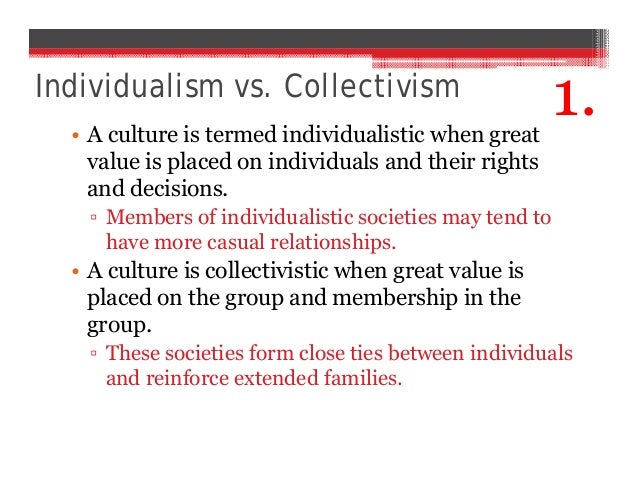 Individualism vs. Collectivism

1.

• A culture is termed individualistic when great value is placed on individuals and their rights and decisions.
▫ Members of individualistic societies may tend to have more casual relationships.
• A culture is collectivistic when great value is placed on the group and membership in the group.
▫ These societies form close ties between individuals and reinforce extended families.